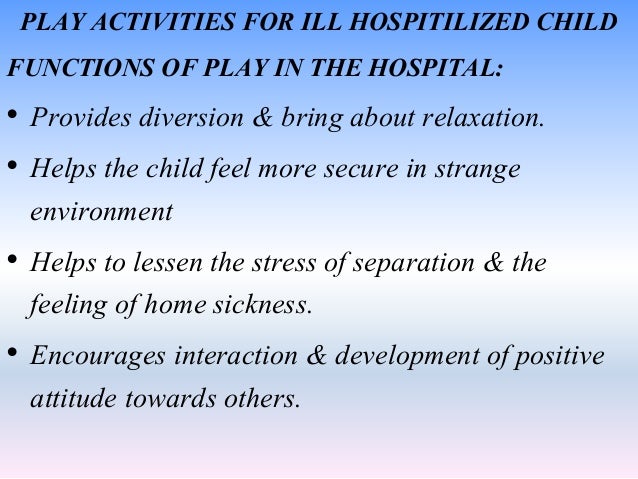 PLAY ACTIVITIES FOR ILL HOSPITILIZED CHILD

FUNCTIONS OF PLAY IN THE HOSPITAL:

• Provides diversion & bring about relaxation.

• Helps the child feel more secure in strange environment

• Helps to lessen the stress of separation & the feeling of home sickness.

• Encourages interaction & development of positive attitude towards others.